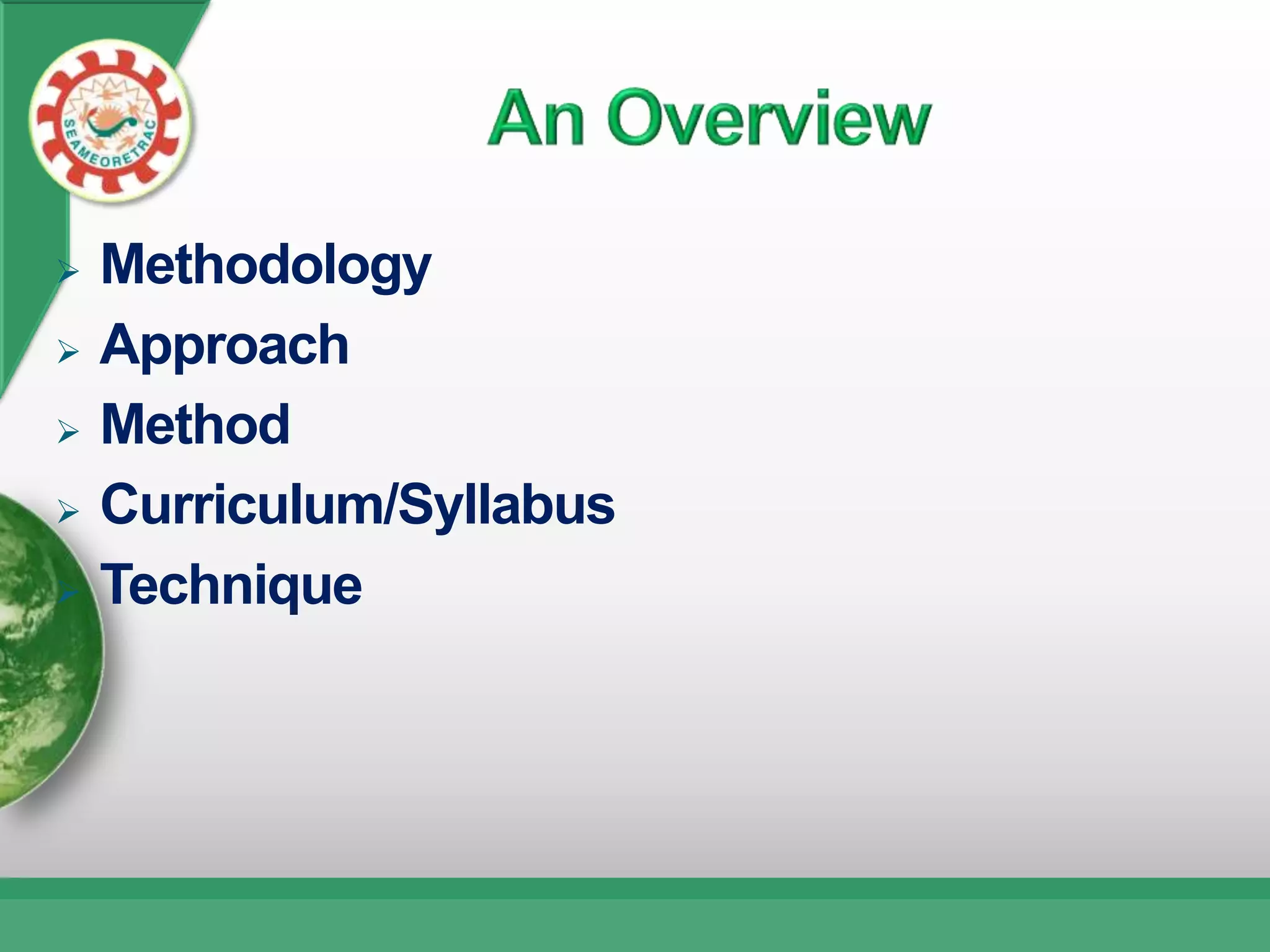 SEAMEORETRAC

An Overview

➢ Methodology
➢ Approach
➢ Method
➢ Curriculum/Syllabus
➢ Technique